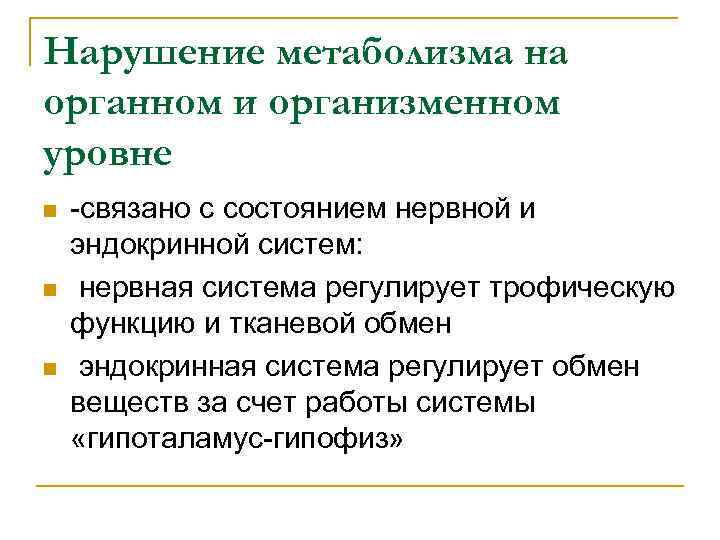 Нарушение метаболизма на органном и организменном уровне

- -связано с состоянием нервной и эндокринной систем:
- нервная система регулирует трофическую функцию и тканевой обмен
- эндокринная система регулирует обмен веществ за счет работы системы «гипоталамус-гипофиз»